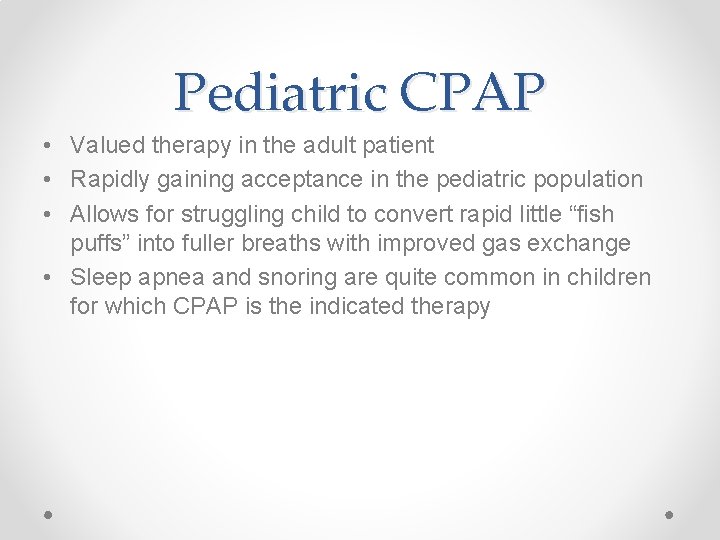 Pediatric CPAP

• Valued therapy in the adult patient
• Rapidly gaining acceptance in the pediatric population
• Allows for struggling child to convert rapid little “fish puffs” into fuller breaths with improved gas exchange
• Sleep apnea and snoring are quite common in children for which CPAP is the indicated therapy